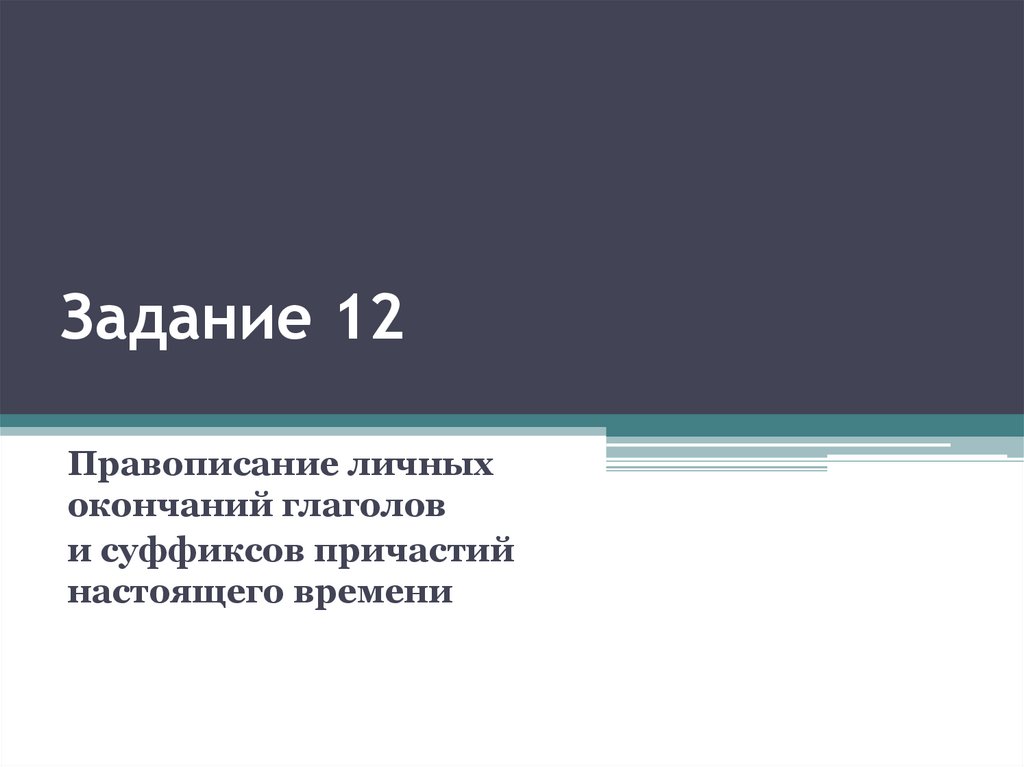 Задание 12

Правописание личных окончаний глаголов
и суффиксов причастий настоящего времени